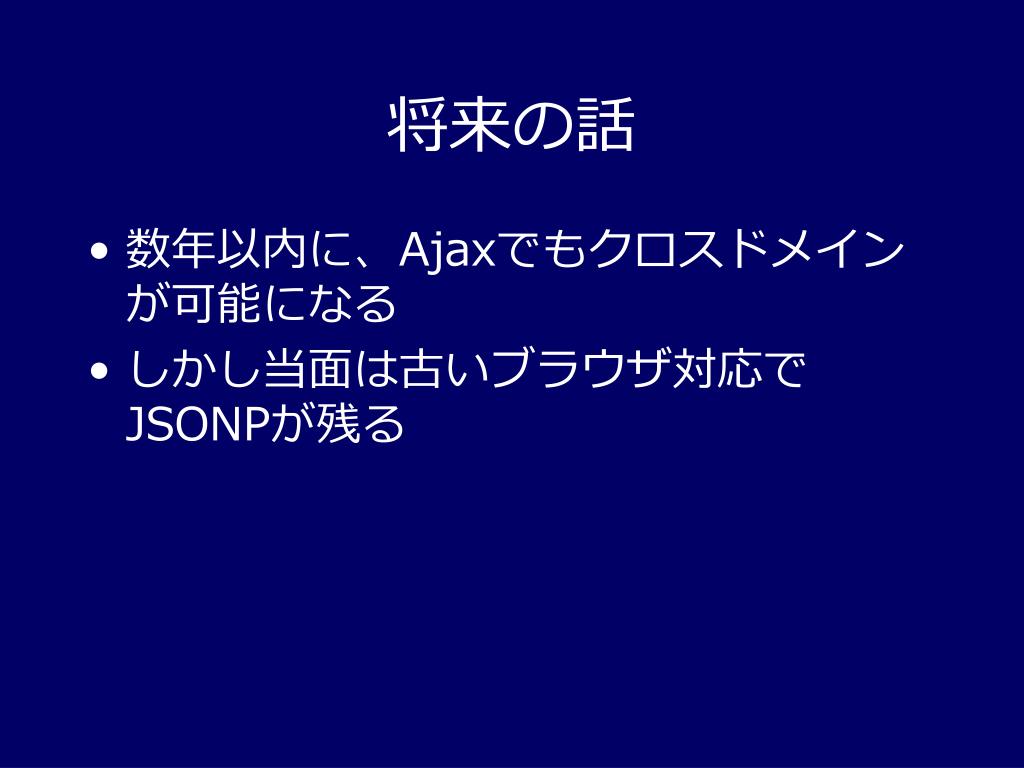 将来の話

• 数年以内に、Ajaxでもクロスドメインが可能になる
• しかし当面は古いブラウザ対応でJSONPが残る